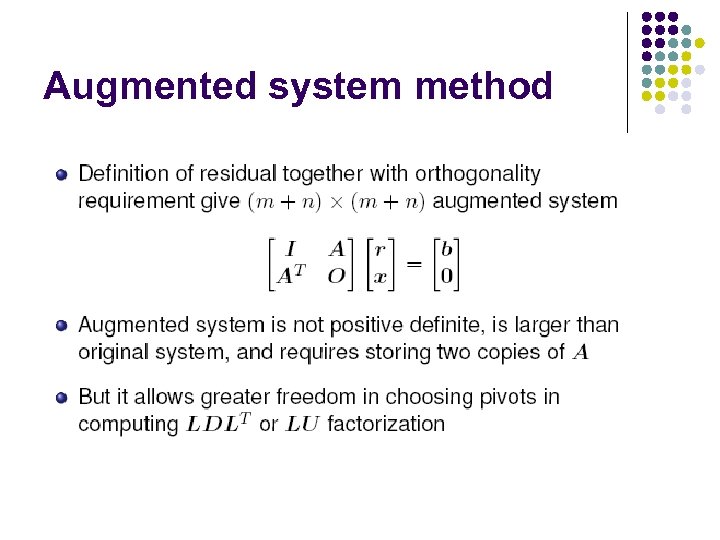 Augmented system method

Definition of residual together with orthogonality requirement give $(m+n) \times (m+n)$ augmented system

$$\begin{bmatrix} I & A \\ A^T & O \end{bmatrix} \begin{bmatrix} r \\ x \end{bmatrix} = \begin{bmatrix} b \\ 0 \end{bmatrix}$$

Augmented system is not positive definite, is larger than original system, and requires storing two copies of $A$

But it allows greater freedom in choosing pivots in computing $LDL^T$ or $LU$ factorization